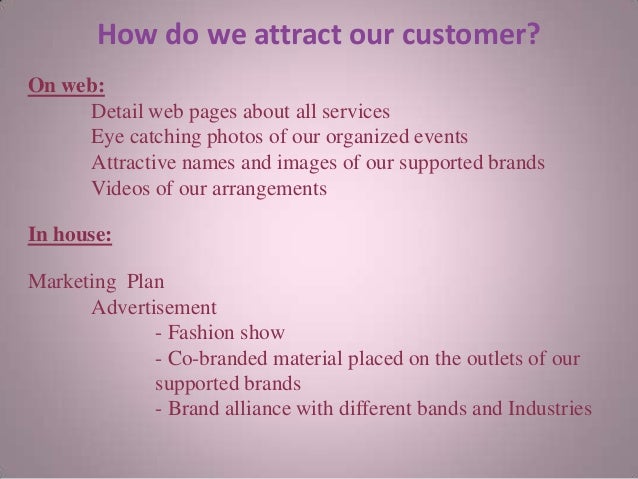 How do we attract our customer?

On web:

Detail web pages about all services
Eye catching photos of our organized events
Attractive names and images of our supported brands
Videos of our arrangements

In house:

Marketing Plan
Advertisement
- Fashion show
- Co-branded material placed on the outlets of our supported brands
- Brand alliance with different bands and Industries